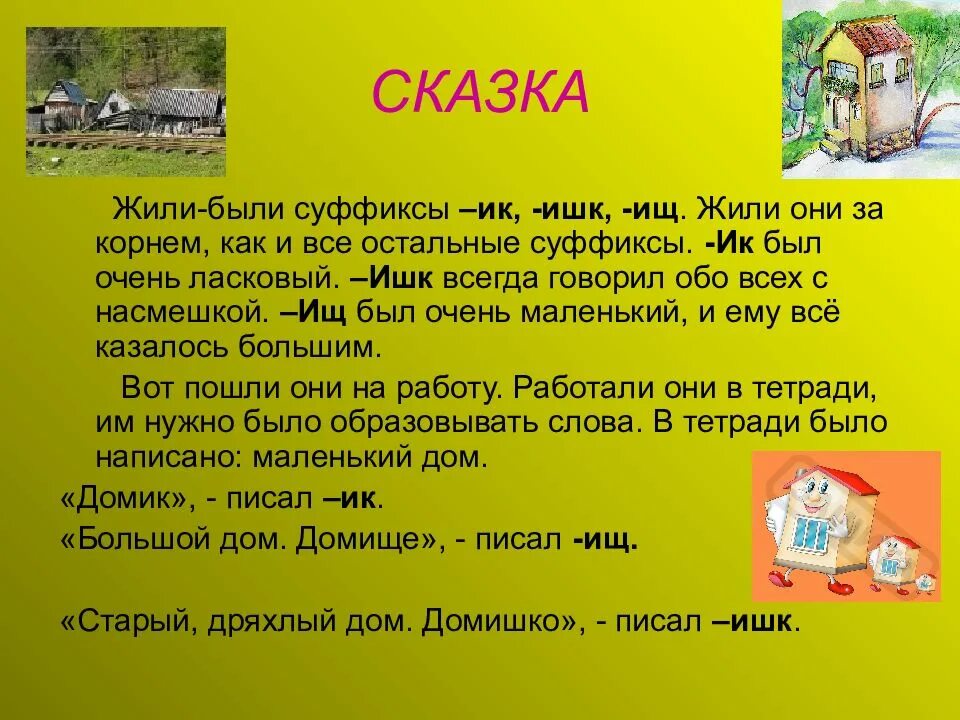 СКАЗКА

Жили-были суффиксы –ик, -ишк, -ищ. Жили они за корнем, как и все остальные суффиксы. -Ик был очень ласковый. –Ишк всегда говорил обо всех с насмешкой. –Ищ был очень маленький, и ему всё казалось большим.

Вот пошли они на работу. Работали они в тетради, им нужно было образовывать слова. В тетради было написано: маленький дом.

«Домик», - писал –ик.

«Большой дом. Домище», - писал -ищ.

«Старый, дряхлый дом. Домишко», - писал –ишк.